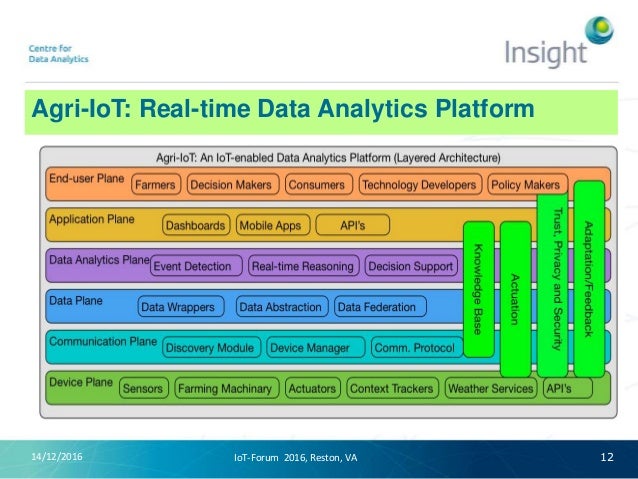 Centre for
Data Analytics

Insight

Agri-IoT: Real-time Data Analytics Platform

Agri-IoT: An IoT-enabled Data Analytics Platform (Layered Architecture)

End-user Plane
Farmers
Decision Makers
Consumers
Technology Developers
Policy Makers

Application Plane
Dashboards
Mobile Apps
API's

Data Analytics Plane
Event Detection
Real-time Reasoning
Decision Support

Data Plane
Data Wrappers
Data Abstraction
Data Federation

Communication Plane
Discovery Module
Device Manager
Comm. Protocol

Device Plane
Sensors
Farming Machinary
Actuators
Context Trackers
Weather Services
API's

Knowledge Base
Actuation
Trust, Privacy and Security
Adaptation/Feedback

14/12/2016
IoT-Forum 2016, Reston, VA
12